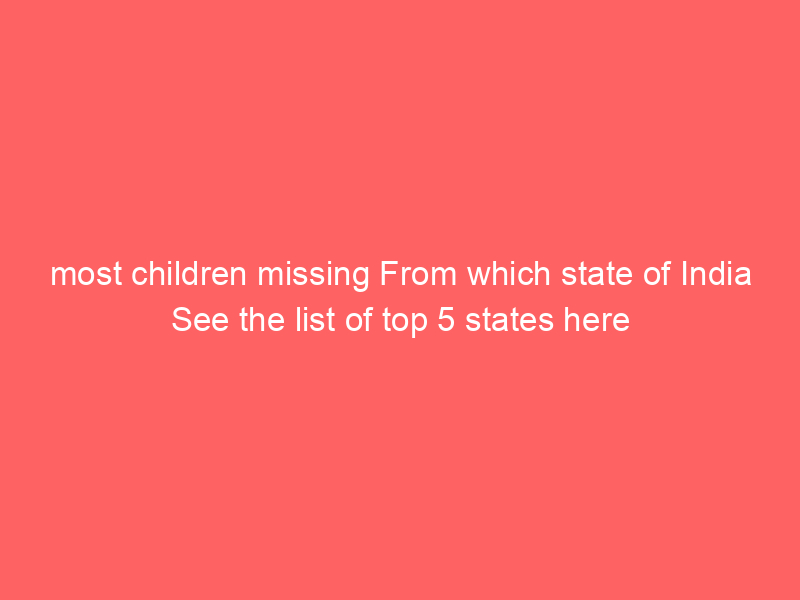 most children missing From which state of India See the list of top 5 states here